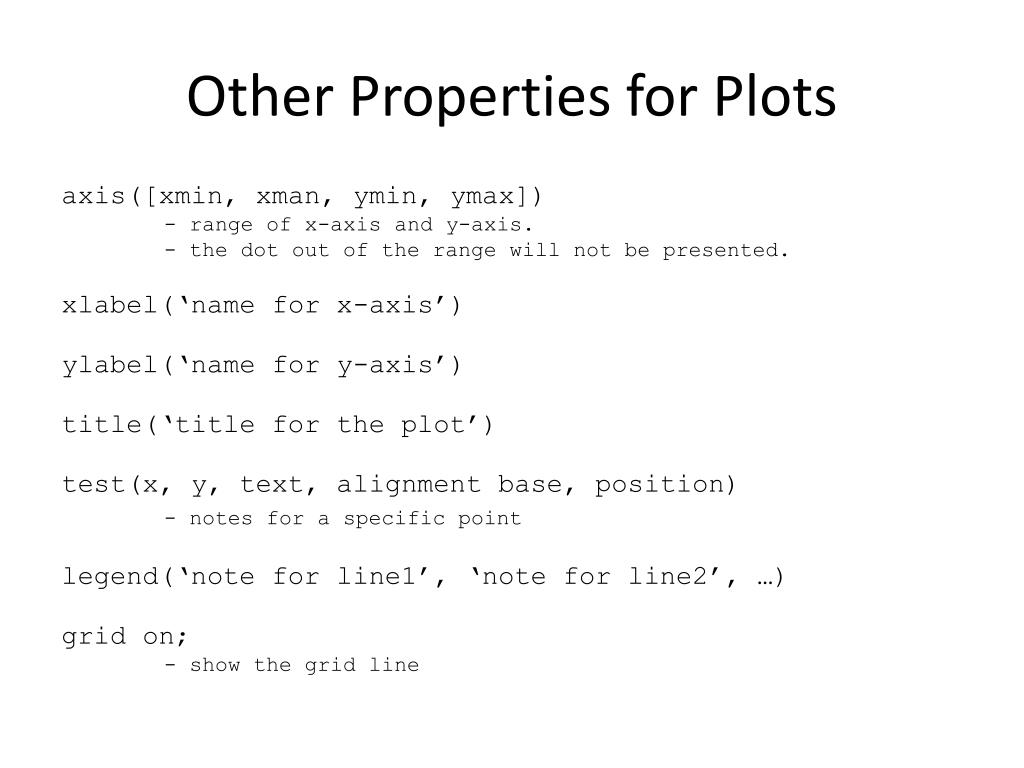 Other Properties for Plots

axis([xmin, xman, ymin, ymax])
- range of x-axis and y-axis.
- the dot out of the range will not be presented.

xlabel(‘name for x-axis’)

ylabel(‘name for y-axis’)

title(‘title for the plot’)

test(x, y, text, alignment base, position)
- notes for a specific point

legend(‘note for line1’, ‘note for line2’, …)

grid on;
- show the grid line